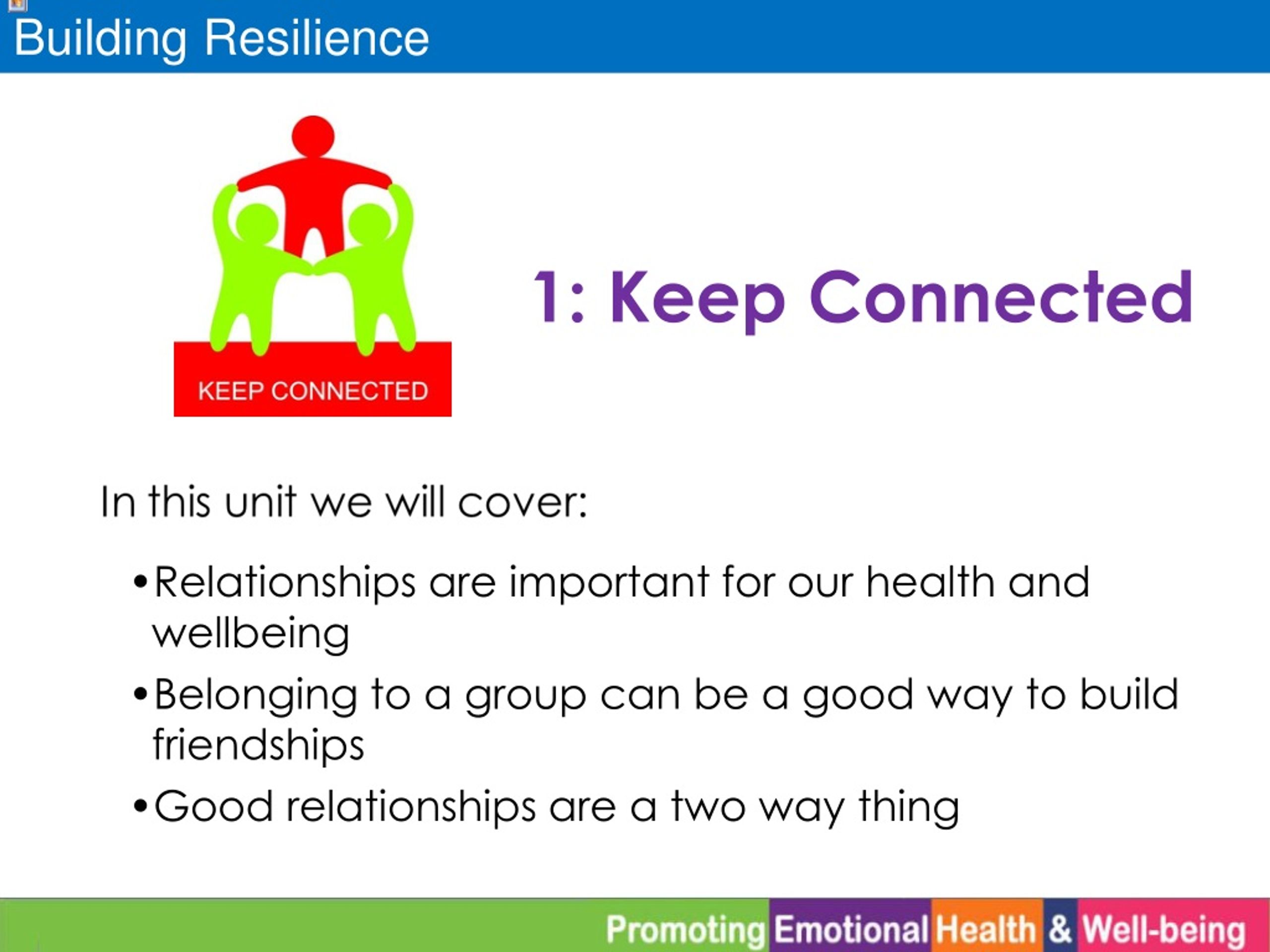 Building Resilience

KEEP CONNECTED

1: Keep Connected

In this unit we will cover:

• Relationships are important for our health and wellbeing

• Belonging to a group can be a good way to build friendships

• Good relationships are a two way thing

Promoting Emotional Health & Well-being